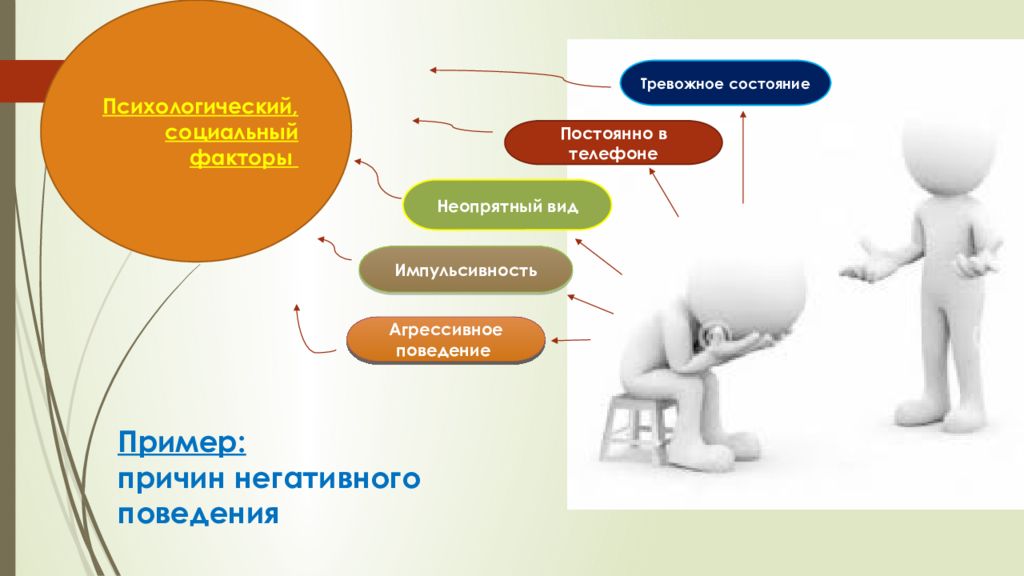 Психологический, социальный факторы

Тревожное состояние

Постоянно в телефоне

Неопрятный вид

Импульсивность

Агрессивное поведение

Пример:
причин негативного поведения